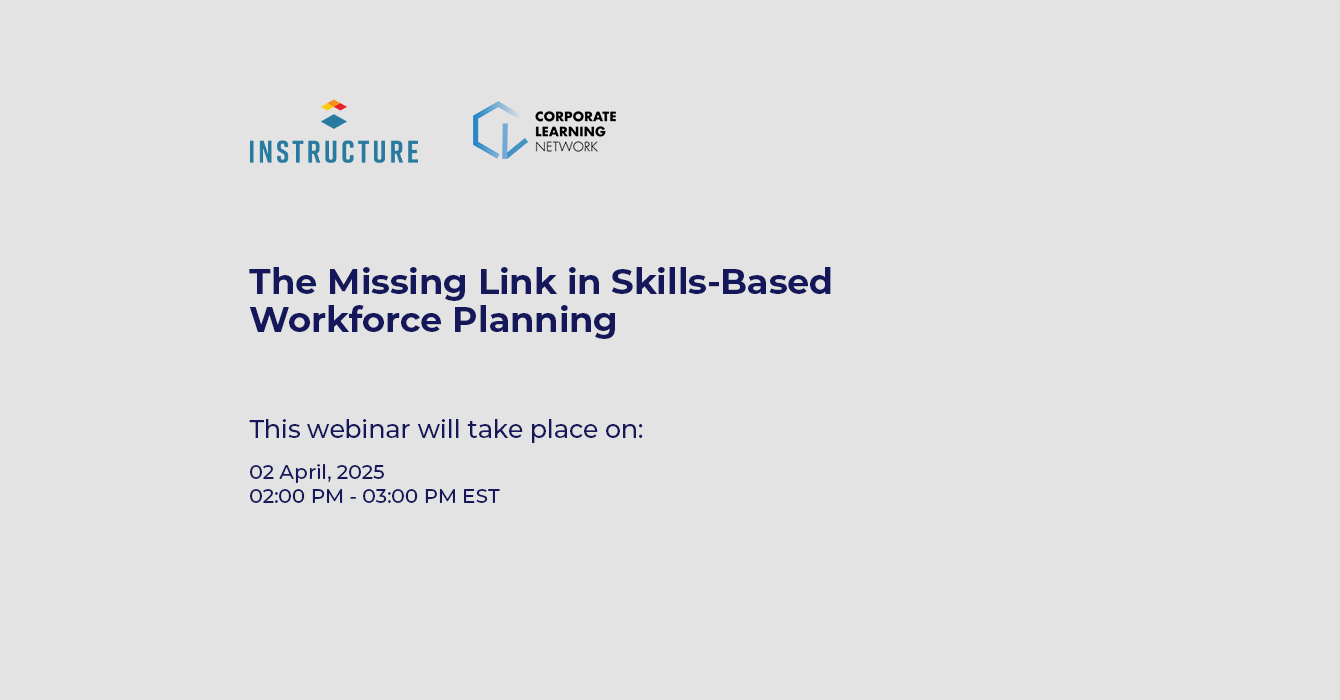 INSTRUCTURE

CORPORATE LEARNING NETWORK

The Missing Link in Skills-Based Workforce Planning

This webinar will take place on:

02 April, 2025
02:00 PM - 03:00 PM EST